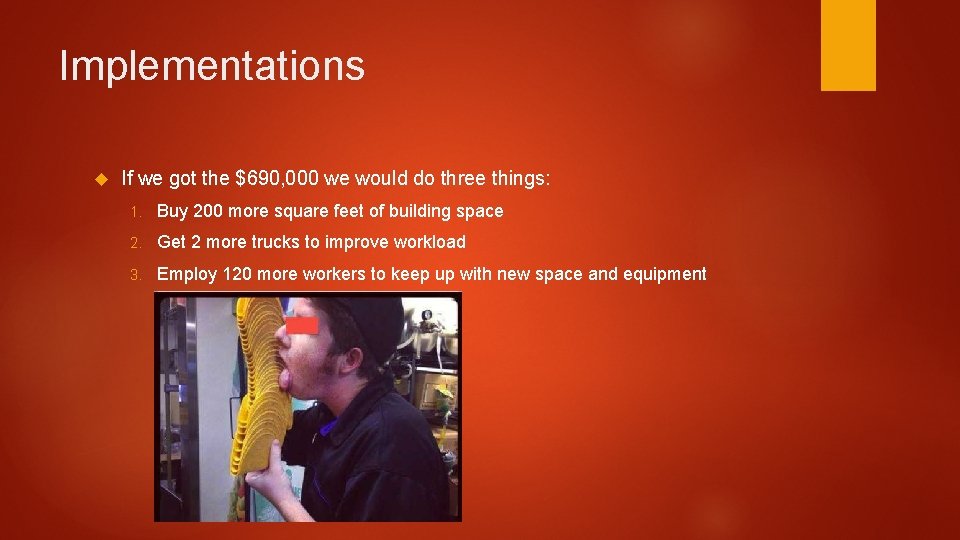 Implementations

If we got the \$690,000 we would do three things:

1. Buy 200 more square feet of building space
2. Get 2 more trucks to improve workload
3. Employ 120 more workers to keep up with new space and equipment